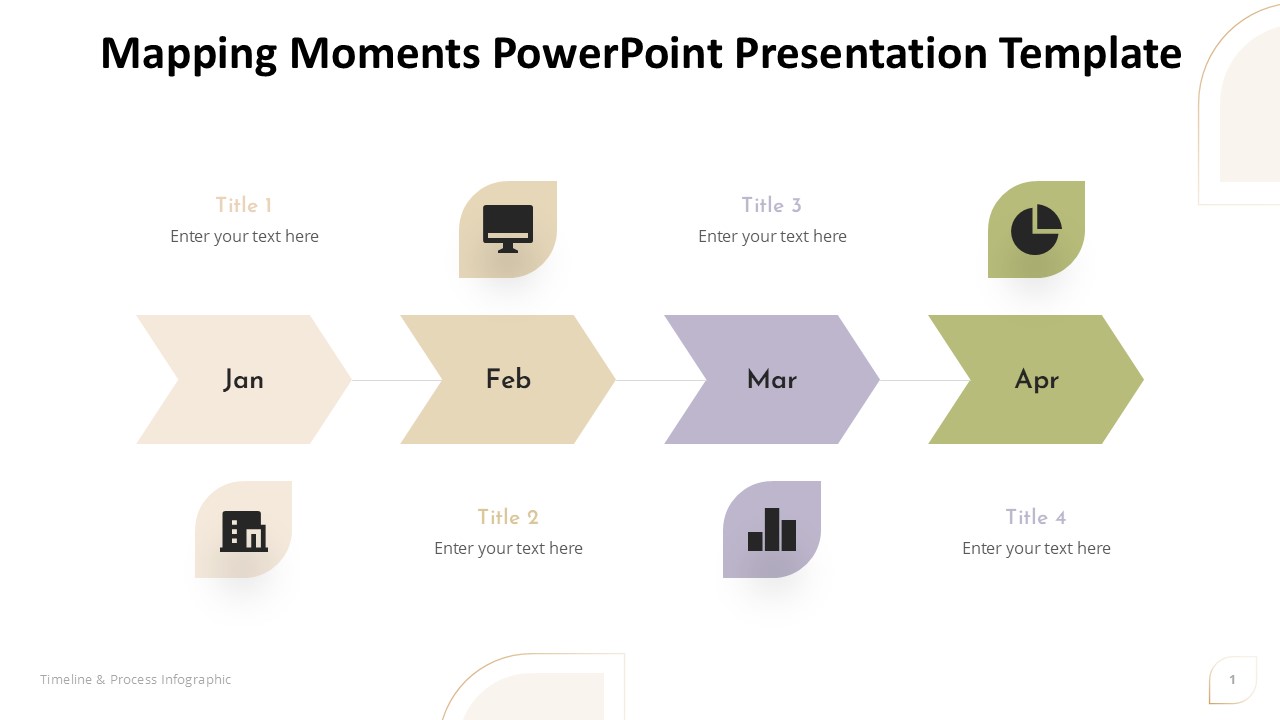 Mapping Moments PowerPoint Presentation Template

Title 1
Enter your text here

Title 3
Enter your text here

Jan

Feb

Mar

Apr

Title 2
Enter your text here

Title 4
Enter your text here

Timeline & Process Infographic

1